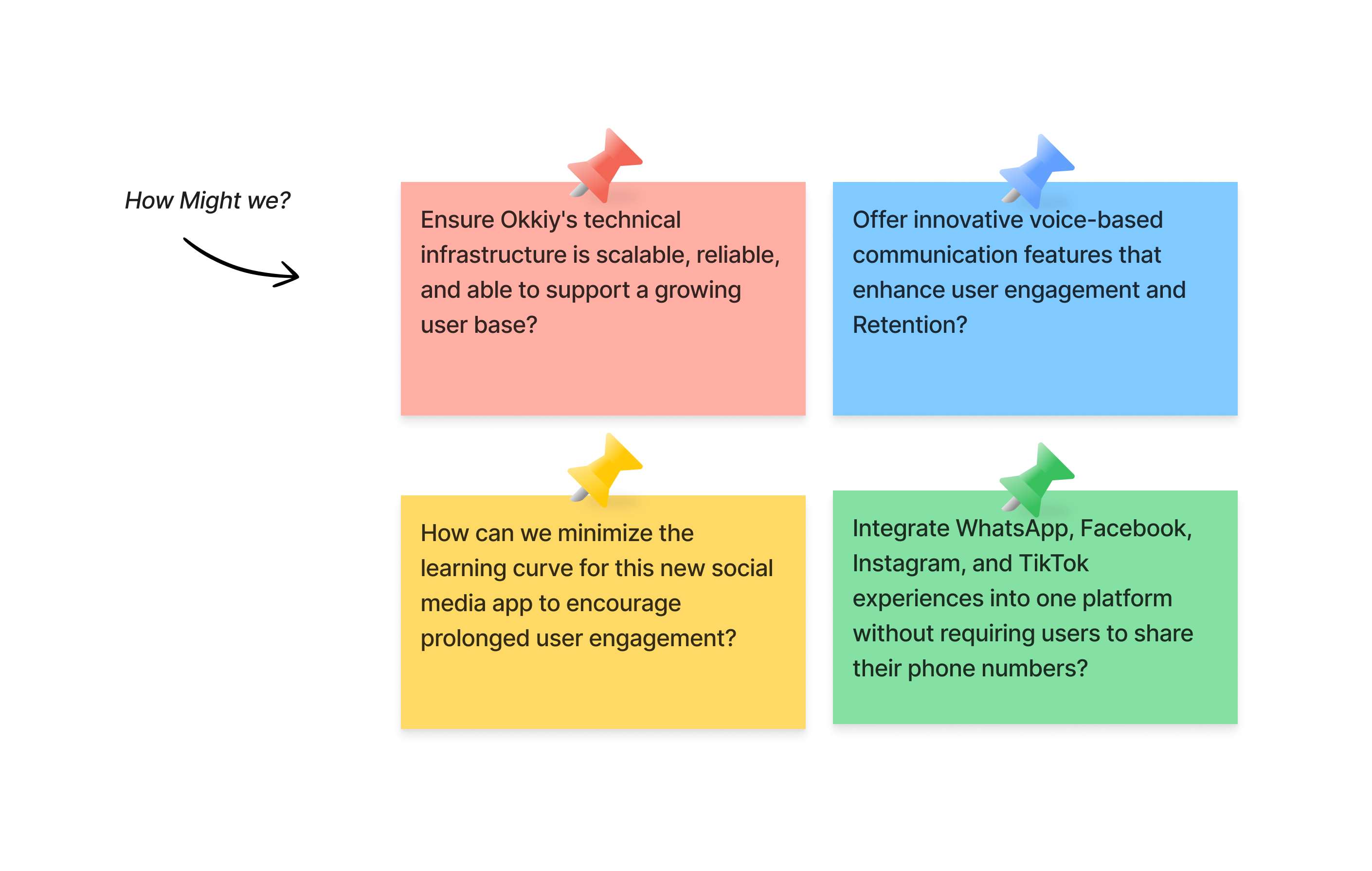 How Might we?

Ensure Okkiy's technical infrastructure is scalable, reliable, and able to support a growing user base?

Offer innovative voice-based communication features that enhance user engagement and Retention?

How can we minimize the learning curve for this new social media app to encourage prolonged user engagement?

Integrate WhatsApp, Facebook, Instagram, and TikTok experiences into one platform without requiring users to share their phone numbers?